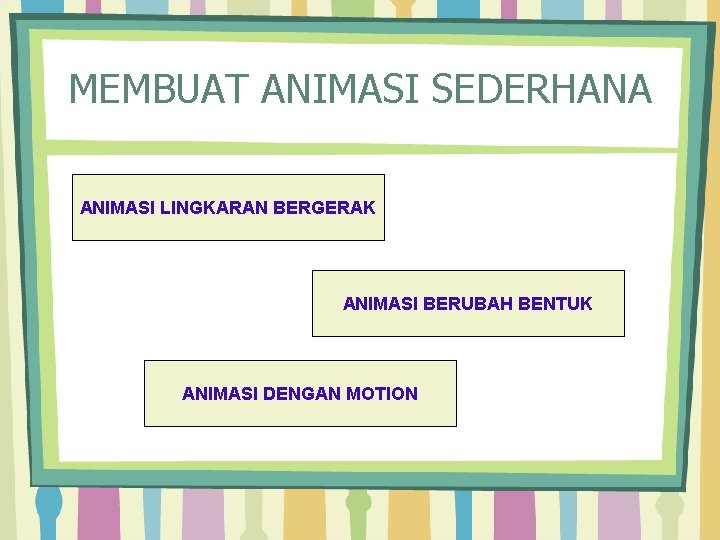 MEMBUAT ANIMASI SEDERHANA

ANIMASI LINGKARAN BERGERAK

ANIMASI BERUBAH BENTUK

ANIMASI DENGAN MOTION